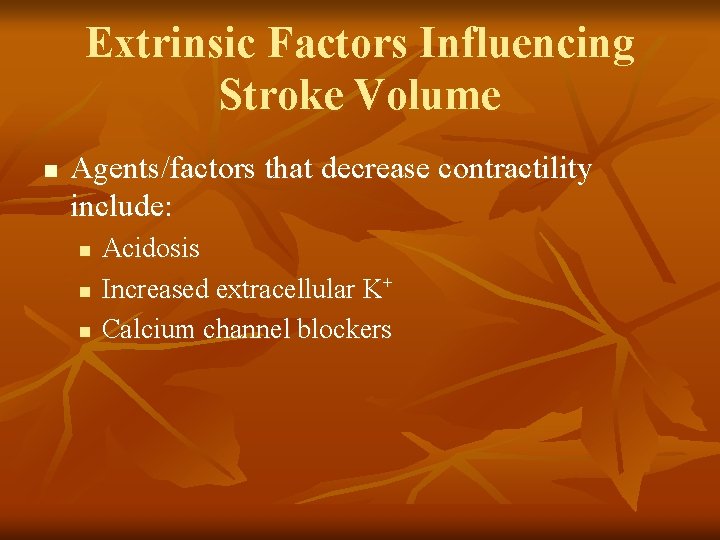 Extrinsic Factors Influencing Stroke Volume

- Agents/factors that decrease contractility include:
  - Acidosis
  - Increased extracellular $K^+$
  - Calcium channel blockers